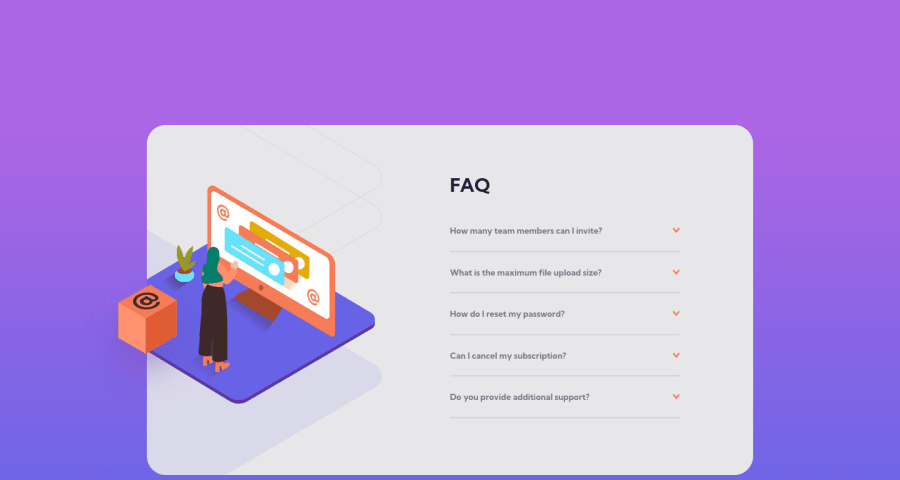 FAQ

How many team members can I invite?

What is the maximum file upload size?

How do I reset my password?

Can I cancel my subscription?

Do you provide additional support?